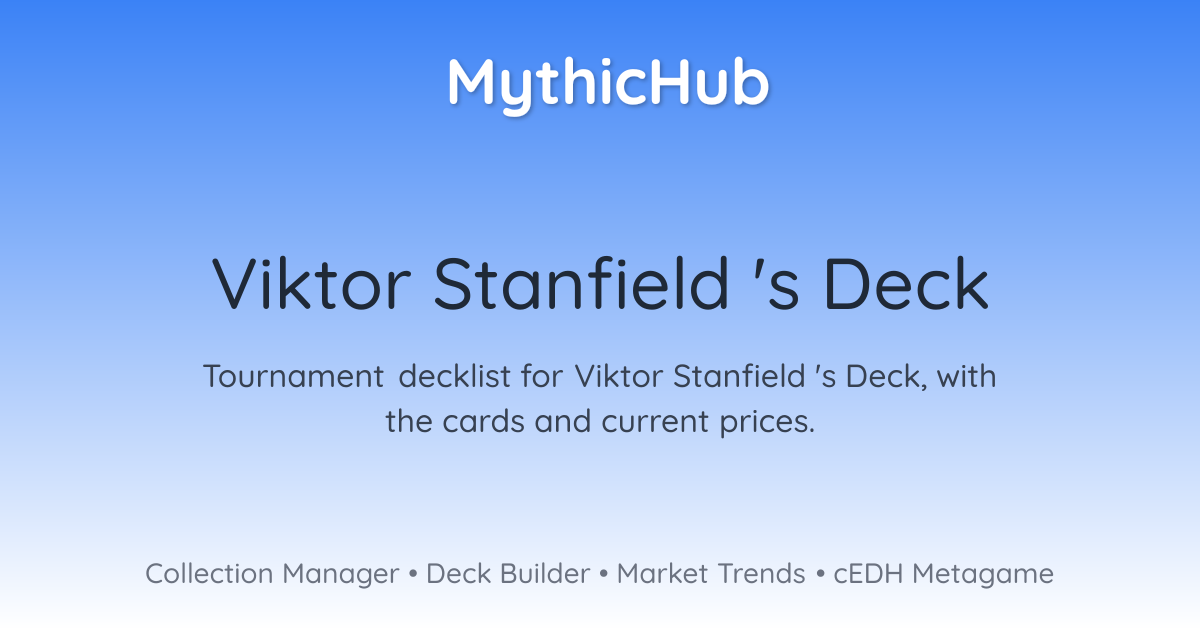 MythicHub

Viktor Stanfield 's Deck

Tournament decklist for Viktor Stanfield 's Deck, with the cards and current prices.

Collection Manager • Deck Builder • Market Trends • cEDH Metagame